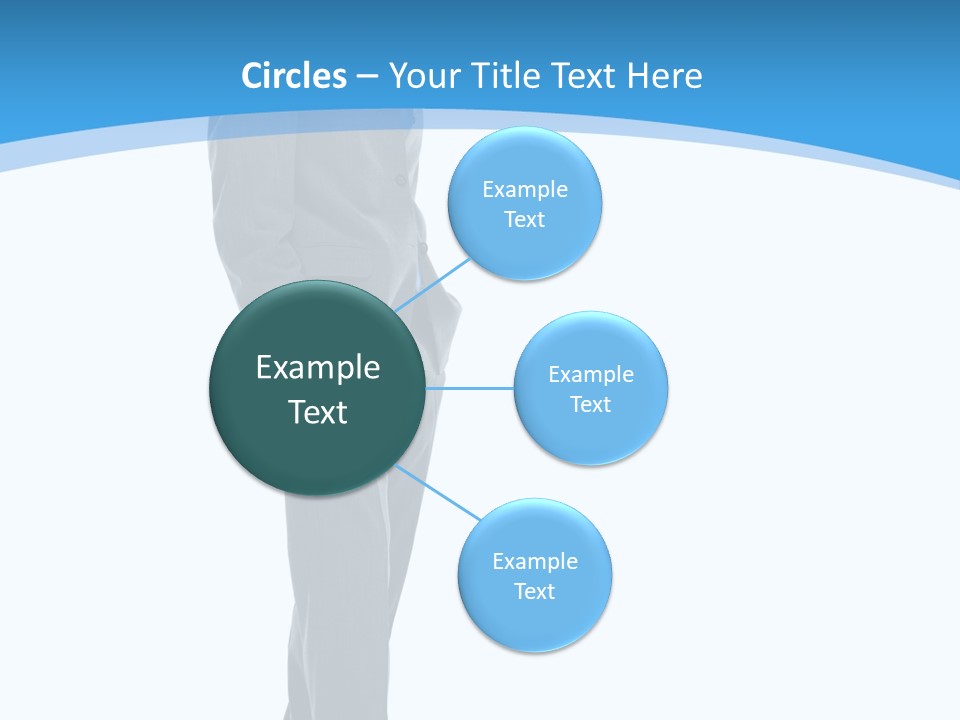 Circles – Your Title Text Here

Example Text

Example Text

Example Text

Example Text